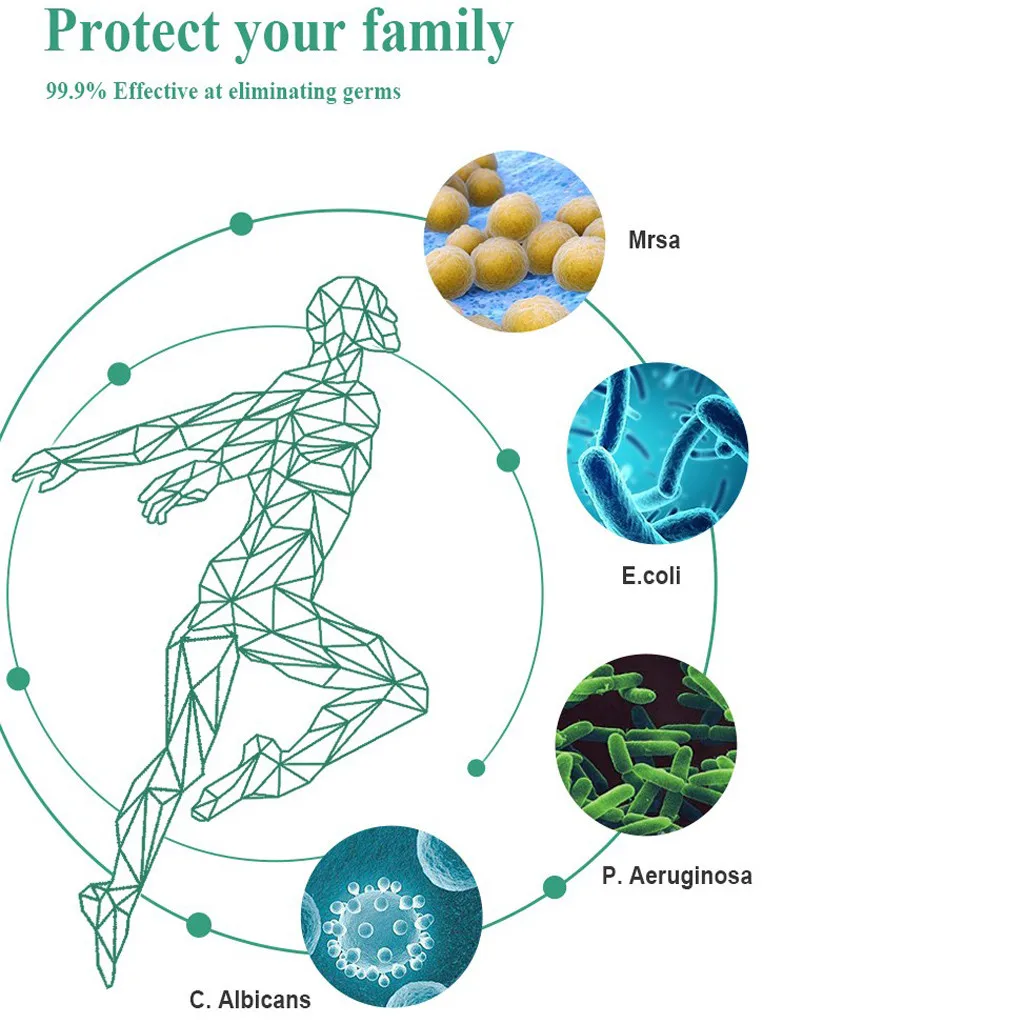 Protect your family

99.9% Effective at eliminating germs

Mrsa

E.coli

P. Aeruginosa

C. Albicans